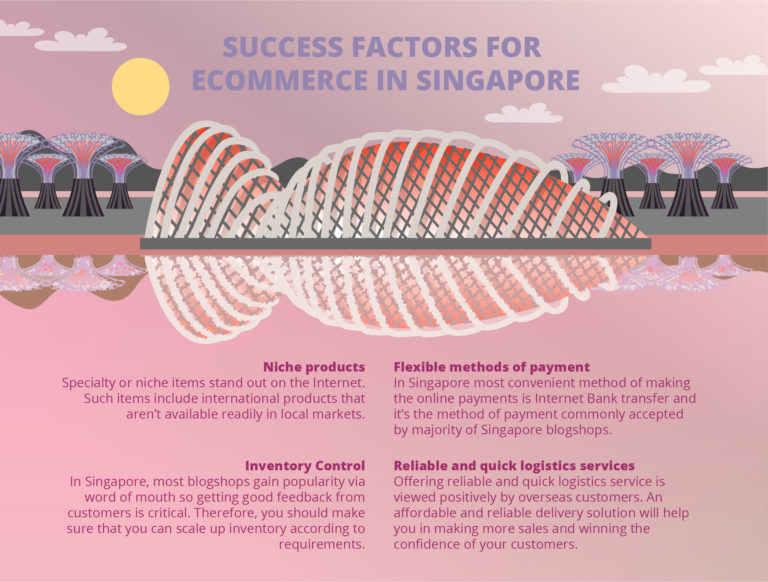 SUCCESS FACTORS FOR ECOMMERCE IN SINGAPORE

Niche products
Specialty or niche items stand out on the Internet. Such items include international products that aren't available readily in local markets.

Inventory Control
In Singapore, most blogshops gain popularity via word of mouth so getting good feedback from customers is critical. Therefore, you should make sure that you can scale up inventory according to requirements.

Flexible methods of payment
In Singapore most convenient method of making the online payments is Internet Bank transfer and it's the method of payment commonly accepted by majority of Singapore blogshops.

Reliable and quick logistics services
Offering reliable and quick logistics service is viewed positively by overseas customers. An affordable and reliable delivery solution will help you in making more sales and winning the confidence of your customers.